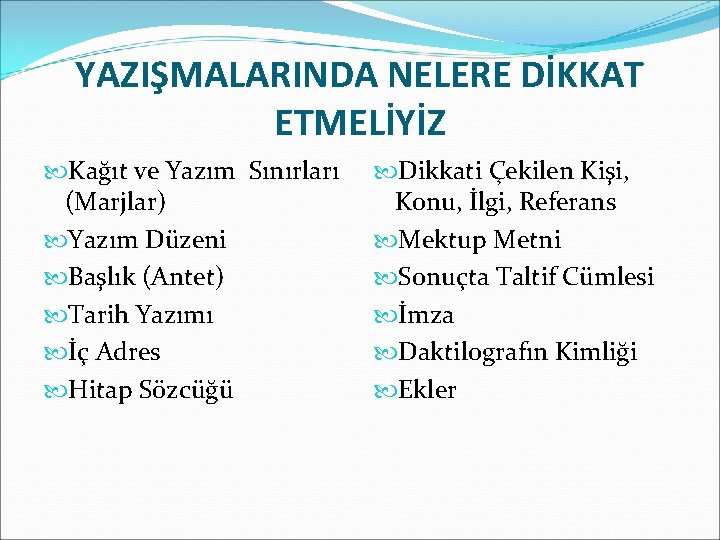 YAZIŞMALARINDA NELERE DİKKAT ETMELİYİZ

Kağıt ve Yazım Sınırları (Marjlar)
Yazım Düzeni
Başlık (Antet)
Tarih Yazımı
İç Adres
Hitap Sözcüğü

Dikkati Çekilen Kişi, Konu, İlgi, Referans
Mektup Metni
Sonuçta Taltif Cümlesi
İmza
Daktilografın Kimliği
Ekler